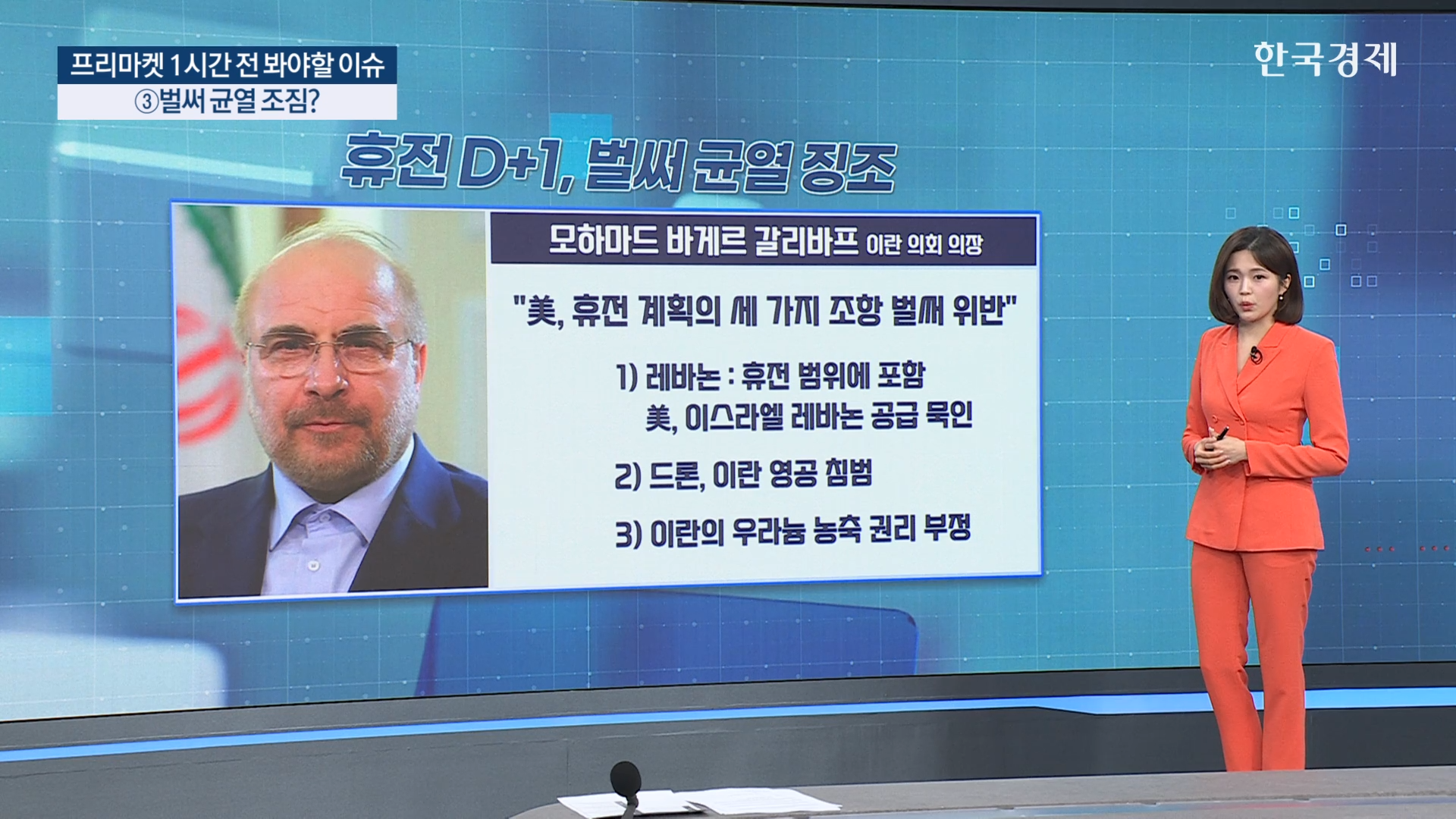 프리마켓 1시간 전 봐야할 이슈
③벌써 균열 조짐?

한국경제

휴전 D+1, 벌써 균열 징조

모하마드 바게르 갈리바프 이란 의회 의장

"美, 휴전 계획의 세 가지 조항 벌써 위반"

1) 레바논 : 휴전 범위에 포함
美, 이스라엘 레바논 공급 묵인

2) 드론, 이란 영공 침범

3) 이란의 우라늄 농축 권리 부정